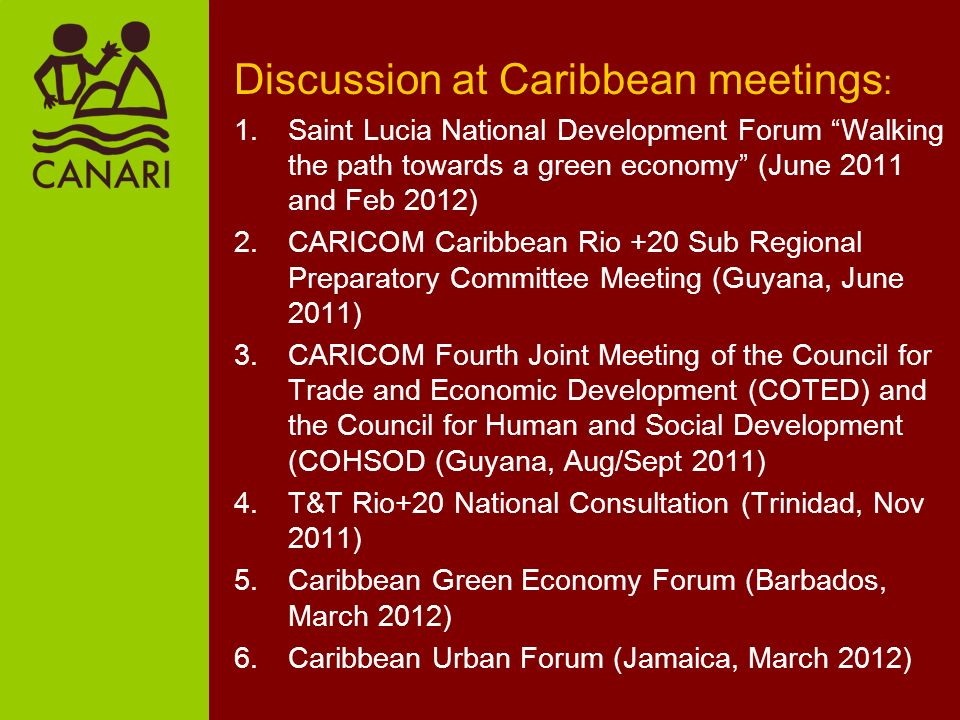 CANARI

Discussion at Caribbean meetings:

1. Saint Lucia National Development Forum “Walking the path towards a green economy” (June 2011 and Feb 2012)
2. CARICOM Caribbean Rio +20 Sub Regional Preparatory Committee Meeting (Guyana, June 2011)
3. CARICOM Fourth Joint Meeting of the Council for Trade and Economic Development (COTED) and the Council for Human and Social Development (COHSOD (Guyana, Aug/Sept 2011)
4. T&T Rio+20 National Consultation (Trinidad, Nov 2011)
5. Caribbean Green Economy Forum (Barbados, March 2012)
6. Caribbean Urban Forum (Jamaica, March 2012)